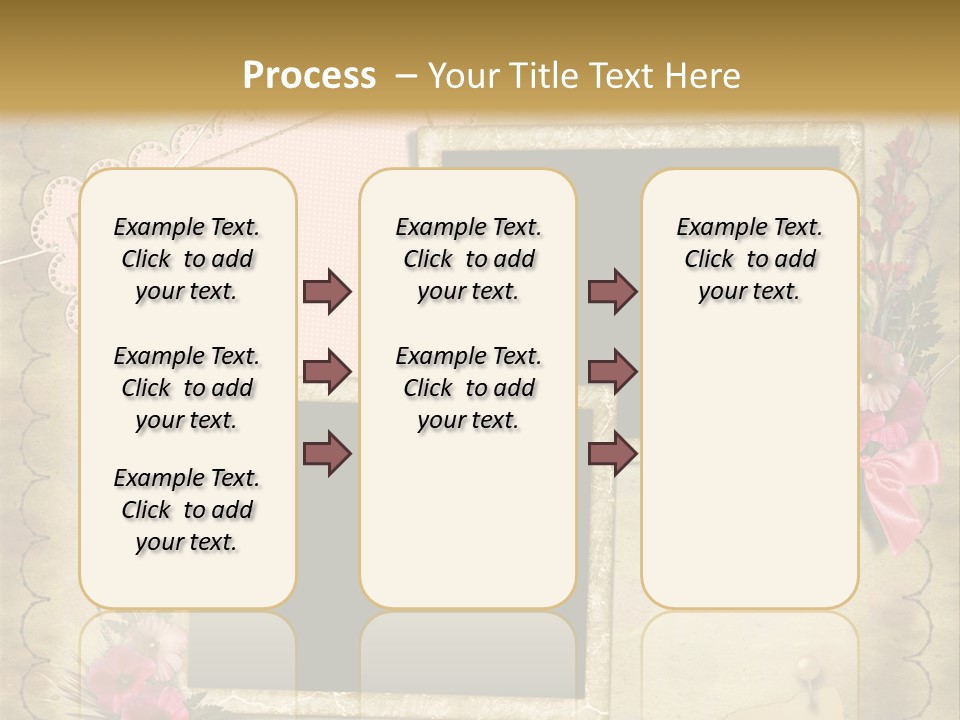 Process – Your Title Text Here

Example Text. Click to add your text.

Example Text. Click to add your text.

Example Text. Click to add your text.

Example Text. Click to add your text.

Example Text. Click to add your text.

Example Text. Click to add your text.